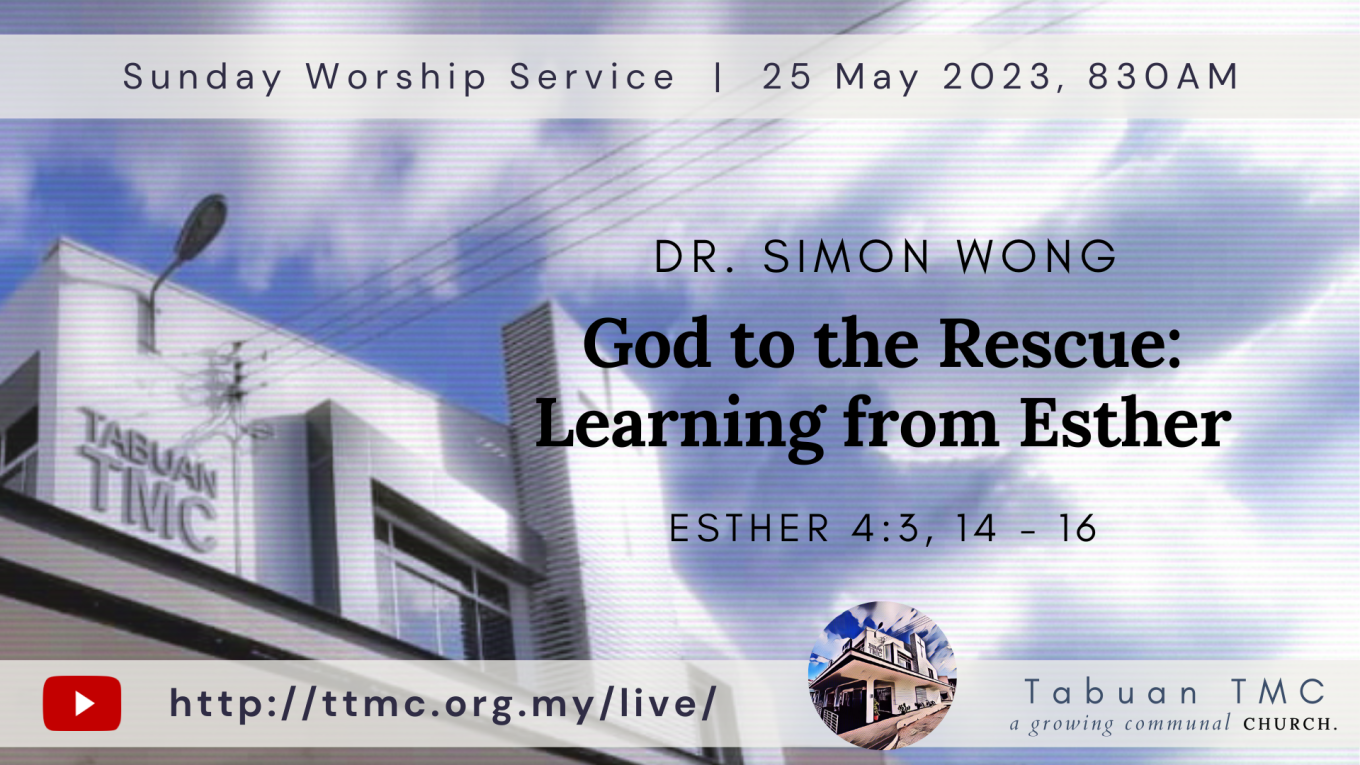 Sunday Worship Service | 25 May 2023, 830AM

TABUAN TMC

DR. SIMON WONG

God to the Rescue: Learning from Esther

ESTHER 4:3, 14 - 16

http://ttmc.org.my/live/

Tabuan TMC
a growing communal CHURCH.